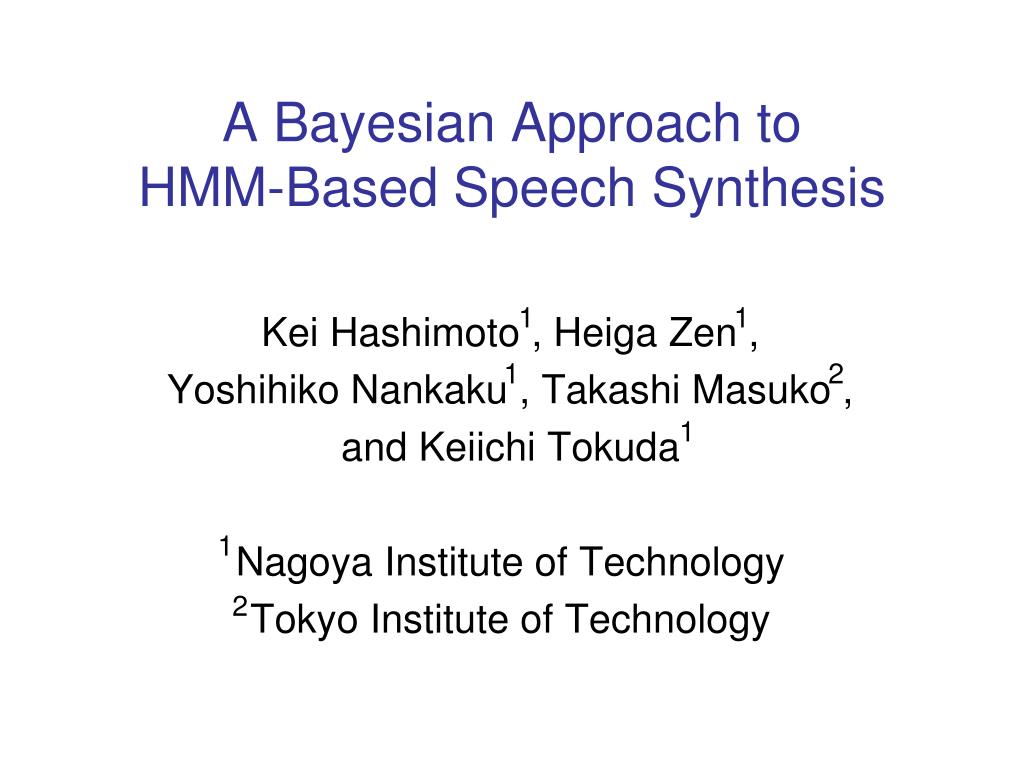 A Bayesian Approach to
HMM-Based Speech Synthesis

Kei Hashimoto$^1$, Heiga Zen$^1$,
Yoshihiko Nankaku$^1$, Takashi Masuko$^2$,
and Keiichi Tokuda$^1$

$^1$Nagoya Institute of Technology
$^2$Tokyo Institute of Technology